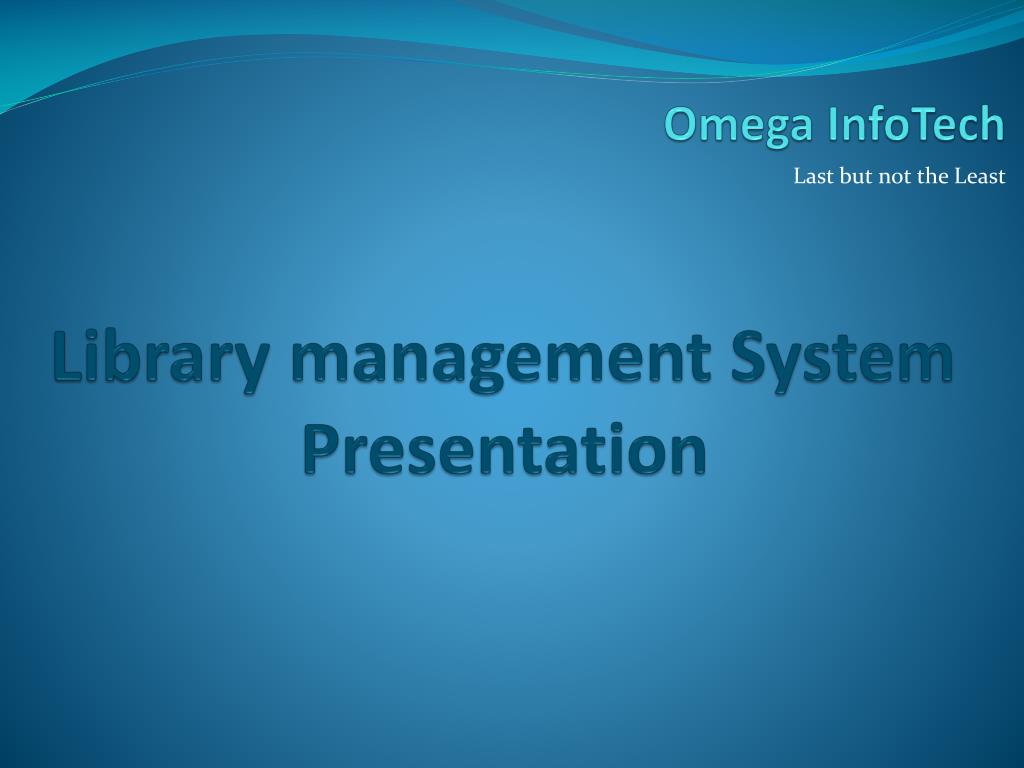 Omega InfoTech

Last but not the Least

Library management System Presentation